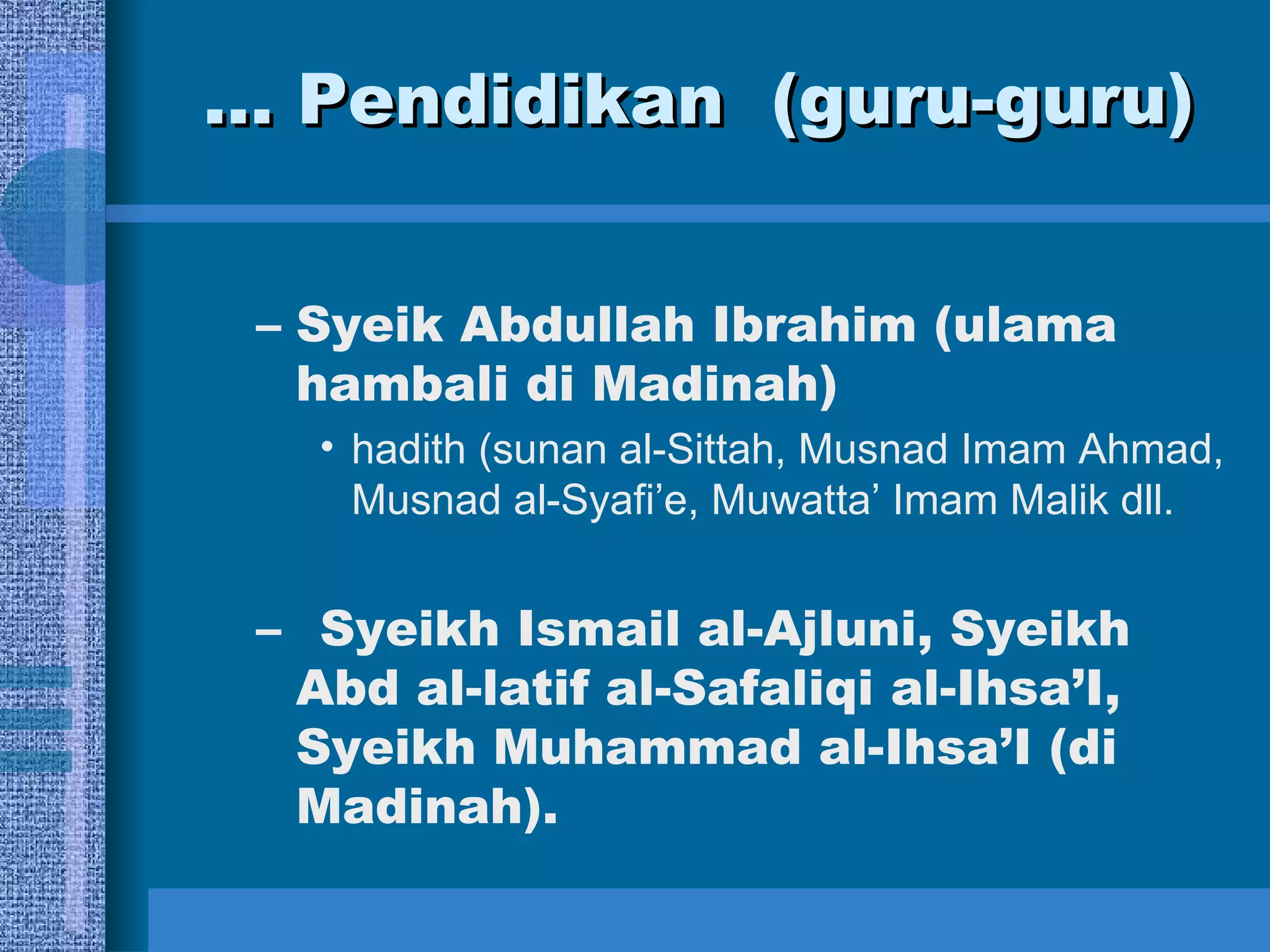 … Pendidikan (guru-guru)

– Syeik Abdullah Ibrahim (ulama hambali di Madinah)

• hadith (sunan al-Sittah, Musnad Imam Ahmad, Musnad al-Syafi’e, Muwatta’ Imam Malik dll.

– Syeikh Ismail al-Ajluni, Syeikh Abd al-latif al-Safaliqi al-Ihsa’I, Syeikh Muhammad al-Ihsa’I (di Madinah).